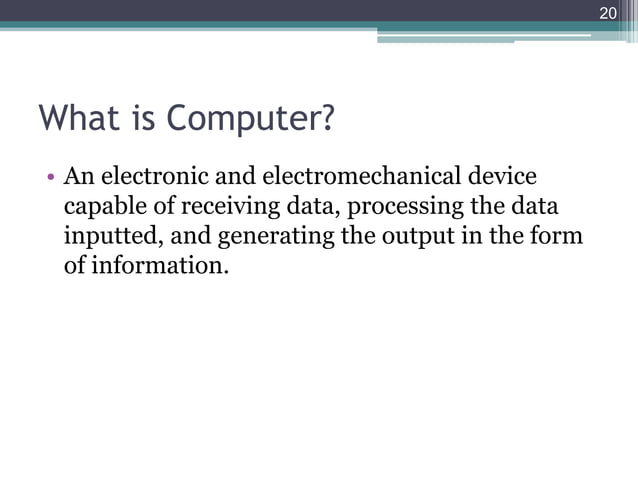 20

What is Computer?

• An electronic and electromechanical device capable of receiving data, processing the data inputted, and generating the output in the form of information.